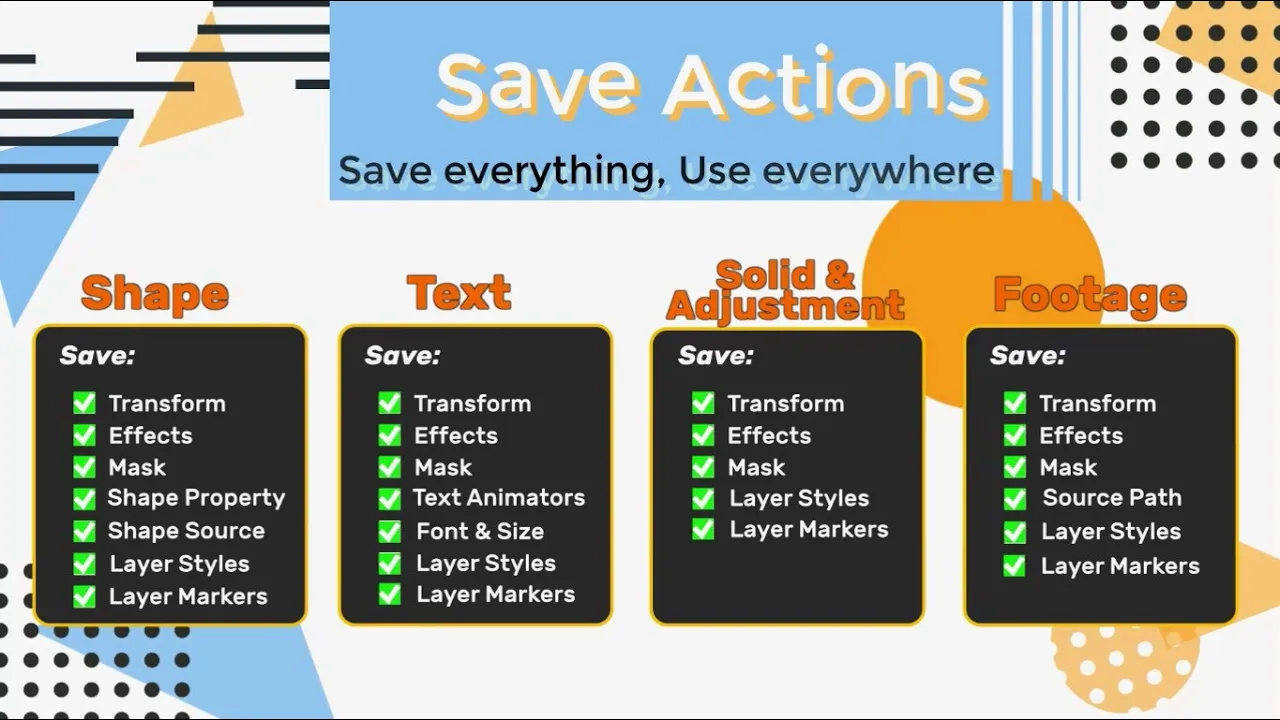 Save Actions

Save everything, Use everywhere

Shape

Save:
✅ Transform
✅ Effects
✅ Mask
✅ Shape Property
✅ Shape Source
✅ Layer Styles
✅ Layer Markers

Text

Save:
✅ Transform
✅ Effects
✅ Mask
✅ Text Animators
✅ Font & Size
✅ Layer Styles
✅ Layer Markers

Solid & Adjustment

Save:
✅ Transform
✅ Effects
✅ Mask
✅ Layer Styles
✅ Layer Markers

Footage

Save:
✅ Transform
✅ Effects
✅ Mask
✅ Source Path
✅ Layer Styles
✅ Layer Markers